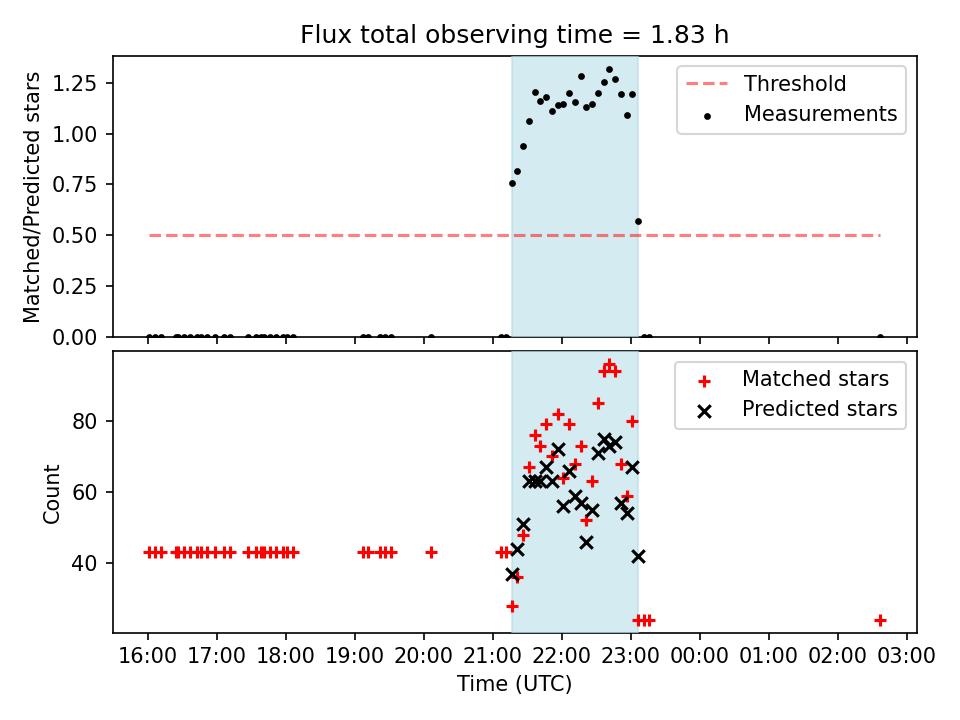 Flux total observing time = 1.83 h

Matched/Predicted stars

1.25
1.00
0.75
0.50
0.25
0.00

Threshold
Measurements

Count

80
60
40

Matched stars
Predicted stars

16:00 17:00 18:00 19:00 20:00 21:00 22:00 23:00 00:00 01:00 02:00 03:00

Time (UTC)